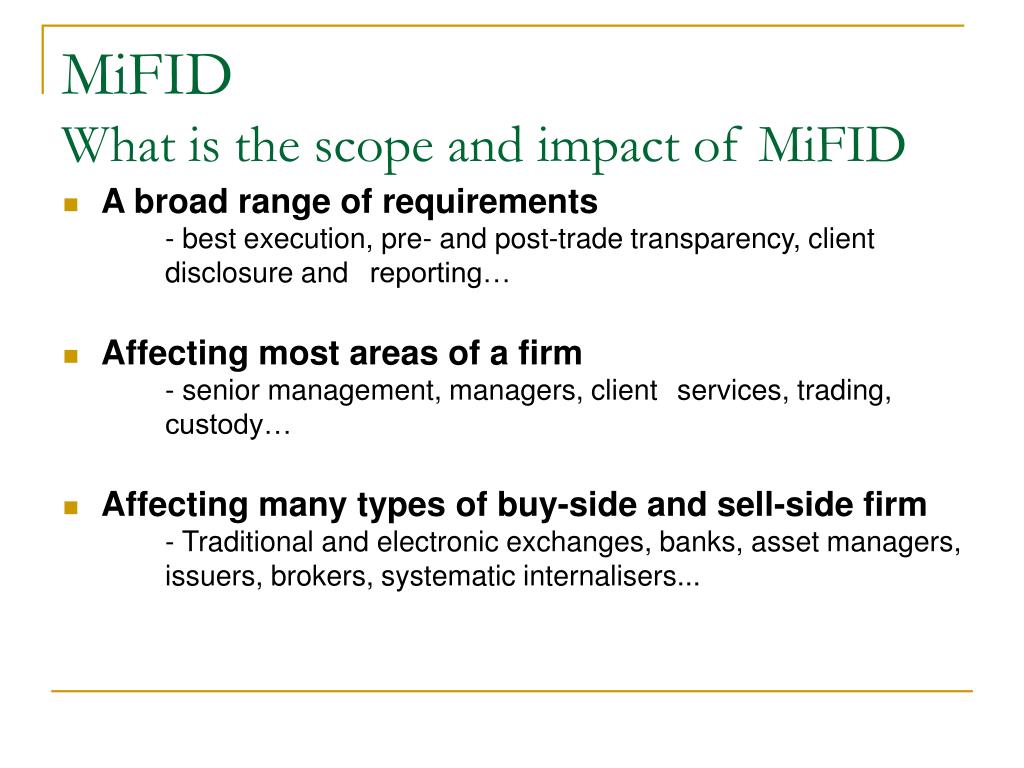 MiFID
What is the scope and impact of MiFID

A broad range of requirements
- best execution, pre- and post-trade transparency, client disclosure and reporting…

Affecting most areas of a firm
- senior management, managers, client services, trading, custody…

Affecting many types of buy-side and sell-side firm
- Traditional and electronic exchanges, banks, asset managers, issuers, brokers, systematic internalisers...